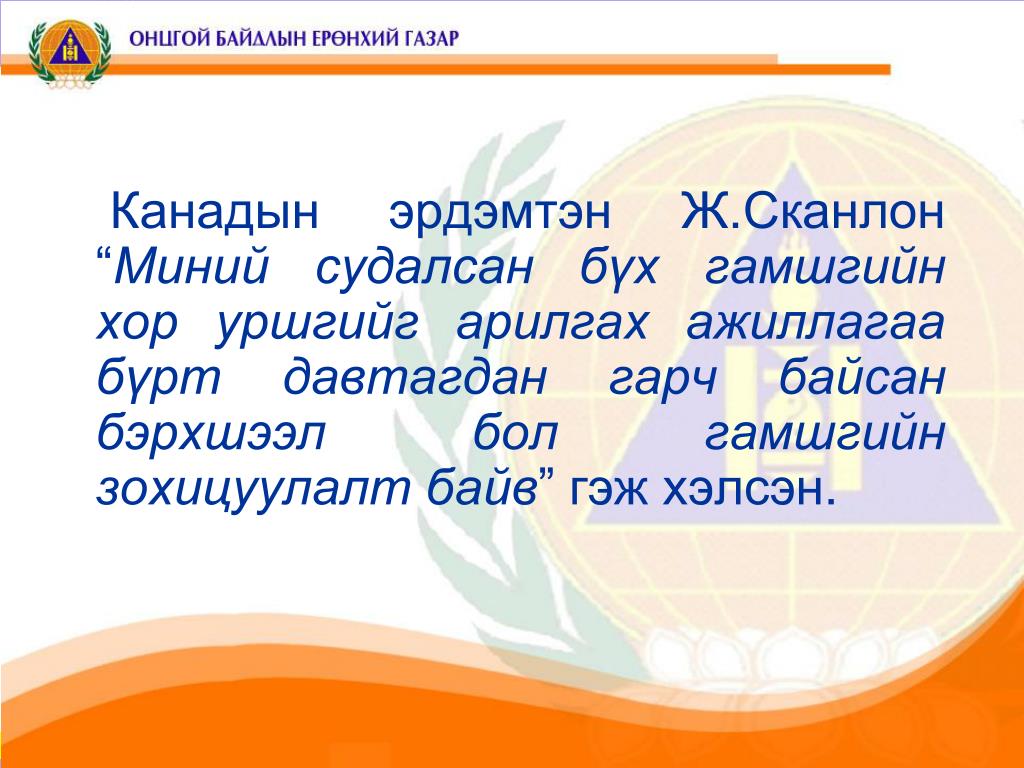 ОНЦГОЙ БАЙДЛЫН ЕРӨНХИЙ ГАЗАР

Канадын эрдэмтэн Ж.Сканлон “Миний судалсан бүх гамшгийн хор уршгийг арилгах ажиллагаа бүрт давтагдан гарч байсан бэрхшээл бол гамшгийн зохицуулалт байв” гэж хэлсэн.